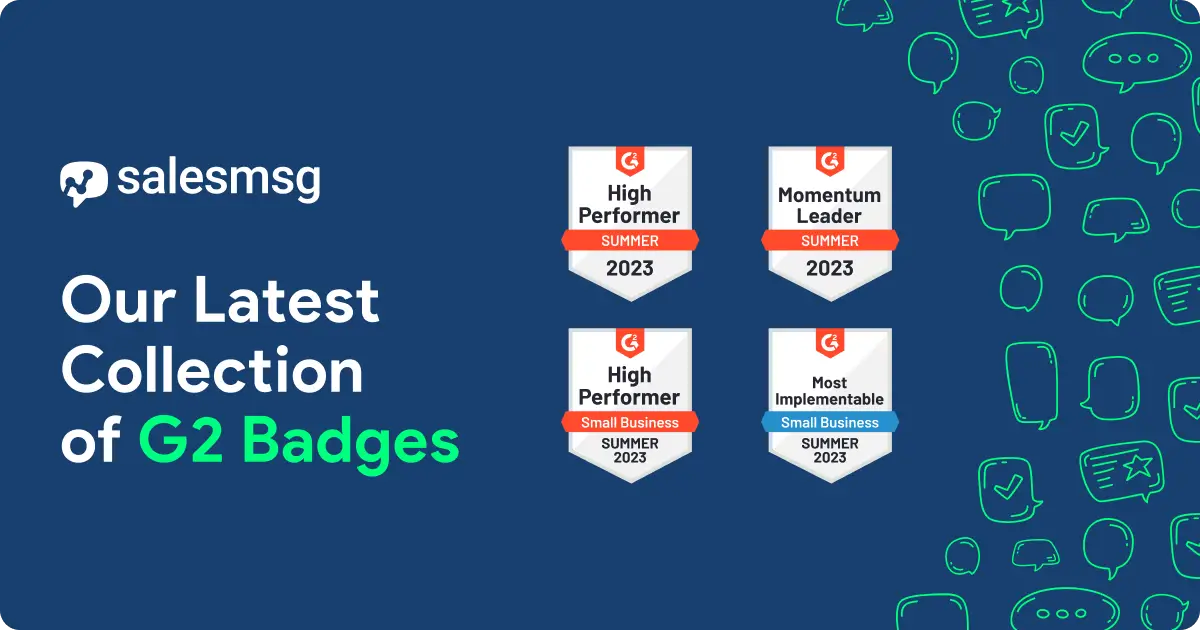 salesmsg

Our Latest Collection of G2 Badges

G2
High Performer
SUMMER
2023

G2
Momentum Leader
SUMMER
2023

G2
High Performer
Small Business
SUMMER
2023

G2
Most Implementable
Small Business
SUMMER
2023